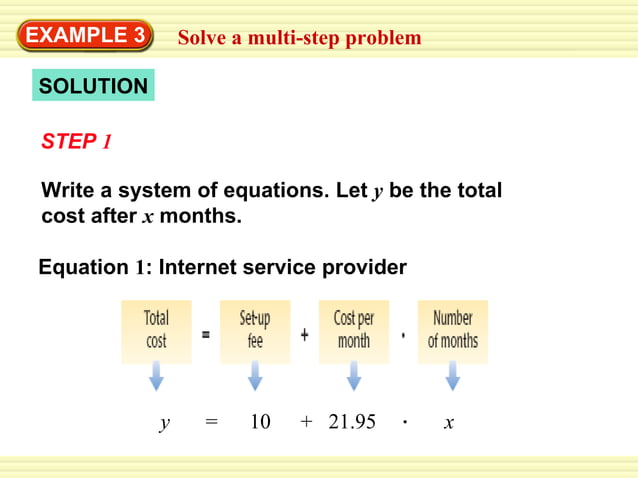 EXAMPLE 3 Solve a multi-step problem

SOLUTION

STEP 1

Write a system of equations. Let $y$ be the total cost after $x$ months.

Equation 1: Internet service provider

Total cost = Set-up fee + Cost per month · Number of months

$y = 10 + 21.95 \cdot x$